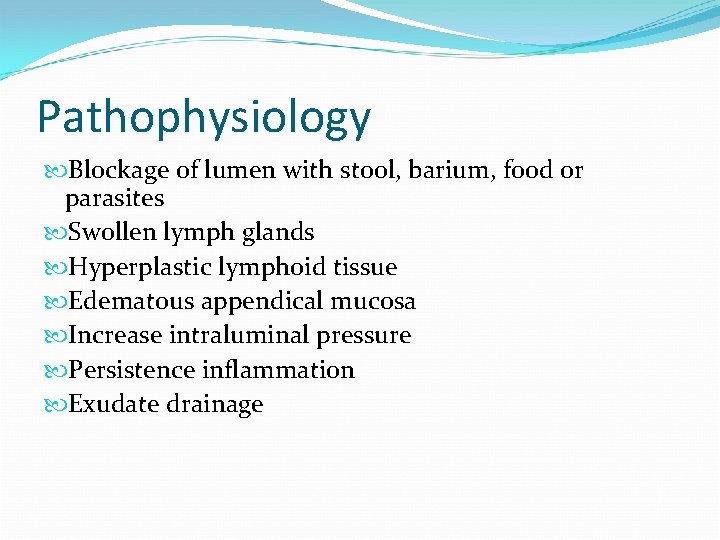 Pathophysiology

Blockage of lumen with stool, barium, food or parasites

Swollen lymph glands

Hyperplastic lymphoid tissue

Edematous appendical mucosa

Increase intraluminal pressure

Persistence inflammation

Exudate drainage